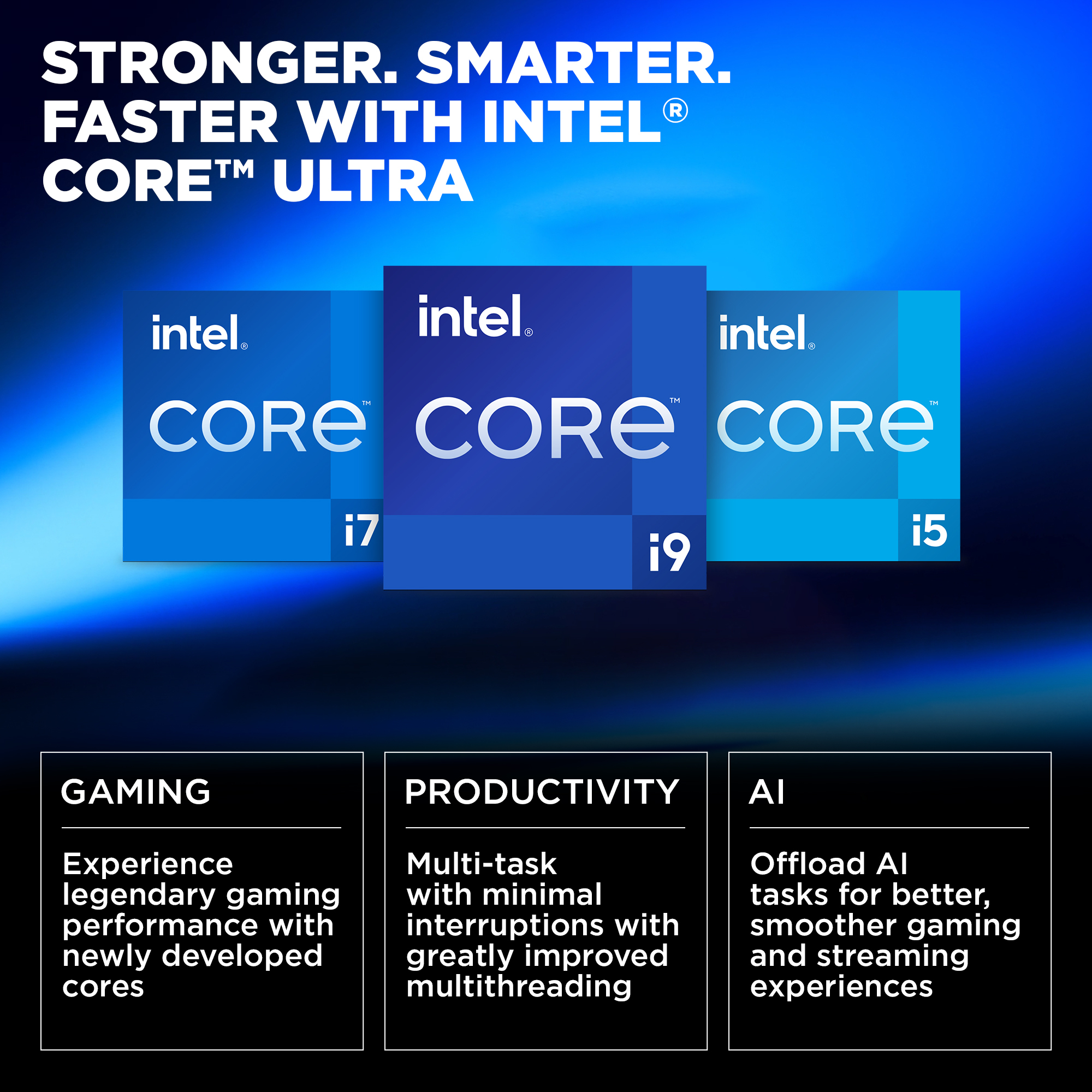 STRONGER. SMARTER. FASTER WITH INTEL® CORE™ ULTRA

intel® CORE™ i7

intel® CORE™ i9

intel® CORE™ i5

GAMING

Experience legendary gaming performance with newly developed cores

PRODUCTIVITY

Multi-task with minimal interruptions with greatly improved multithreading

AI

Offload AI tasks for better, smoother gaming and streaming experiences